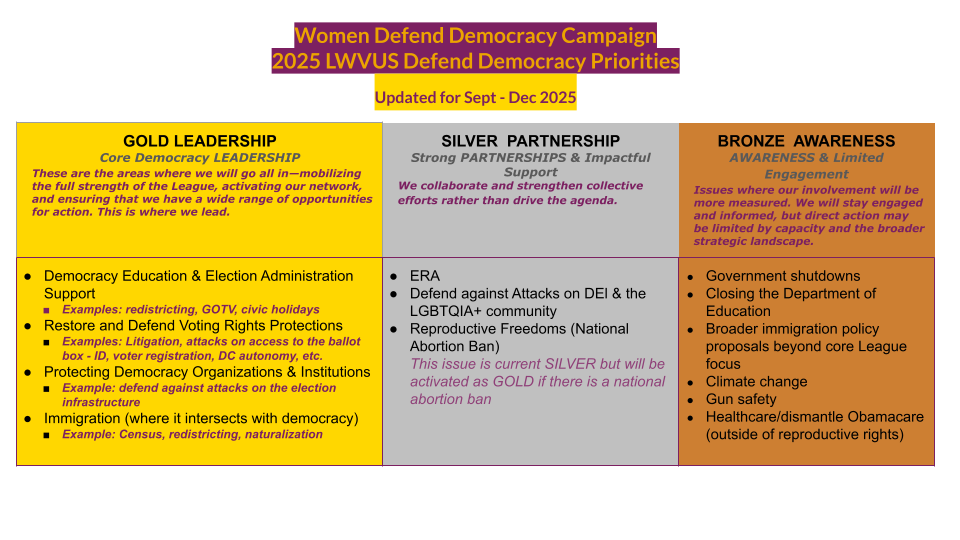 Women Defend Democracy Campaign
2025 LWVUS Defend Democracy Priorities

Updated for Sept - Dec 2025

| GOLD LEADERSHIP<br>Core Democracy LEADERSHIP<br>These are the areas where we will go all in—mobilizing the full strength of the League, activating our network, and ensuring that we have a wide range of opportunities for action. This is where we lead. | SILVER PARTNERSHIP<br>Strong PARTNERSHIPS & Impactful Support<br>We collaborate and strengthen collective efforts rather than drive the agenda. | BRONZE AWARENESS<br>AWARENESS & Limited Engagement<br>Issues where our involvement will be more measured. We will stay engaged and informed, but direct action may be limited by capacity and the broader strategic landscape. |
|---|---|---|
| ● Democracy Education & Election Administration Support<br>■ Examples: redistricting, GOTV, civic holidays<br>● Restore and Defend Voting Rights Protections<br>■ Examples: Litigation, attacks on access to the ballot box - ID, voter registration, DC autonomy, etc.<br>● Protecting Democracy Organizations & Institutions<br>■ Example: defend against attacks on the election infrastructure<br>● Immigration (where it intersects with democracy)<br>■ Example: Census, redistricting, naturalization | ● ERA<br>● Defend against Attacks on DEI & the LGBTQIA+ community<br>● Reproductive Freedoms (National Abortion Ban)<br>This issue is current SILVER but will be activated as GOLD if there is a national abortion ban | ● Government shutdowns<br>● Closing the Department of Education<br>● Broader immigration policy proposals beyond core League focus<br>● Climate change<br>● Gun safety<br>● Healthcare/dismantle Obamacare (outside of reproductive rights) |